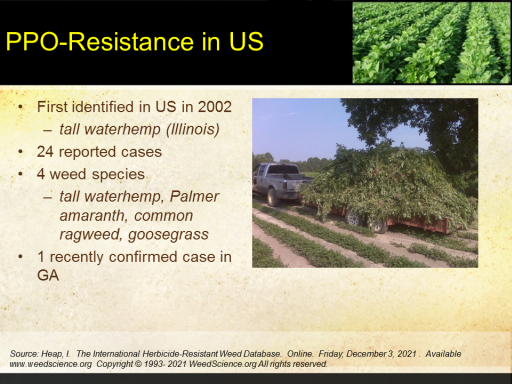 PPO-Resistance in US

• First identified in US in 2002
– tall waterhemp (Illinois)
• 24 reported cases
• 4 weed species
– tall waterhemp, Palmer amaranth, common ragweed, goosegrass
• 1 recently confirmed case in GA

Source: Heap, I. The International Herbicide-Resistant Weed Database. Online. Friday, December 3, 2021 . Available www.weedscience.org Copyright © 1993- 2021 WeedScience.org All rights reserved.